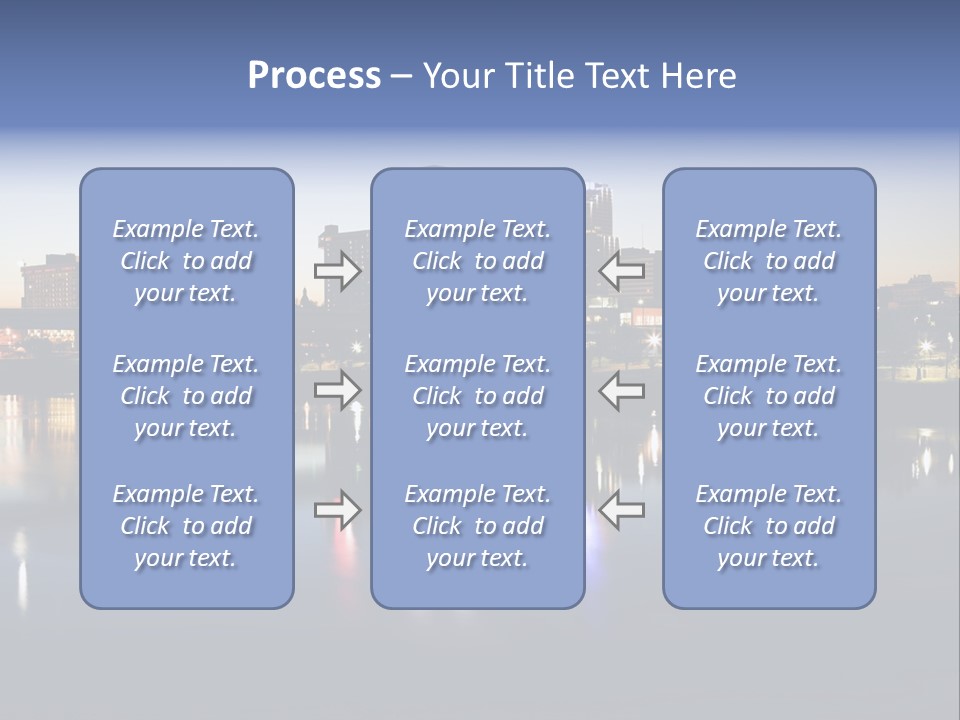 Process – Your Title Text Here

Example Text. Click to add your text.

Example Text. Click to add your text.

Example Text. Click to add your text.

Example Text. Click to add your text.

Example Text. Click to add your text.

Example Text. Click to add your text.

Example Text. Click to add your text.

Example Text. Click to add your text.

Example Text. Click to add your text.